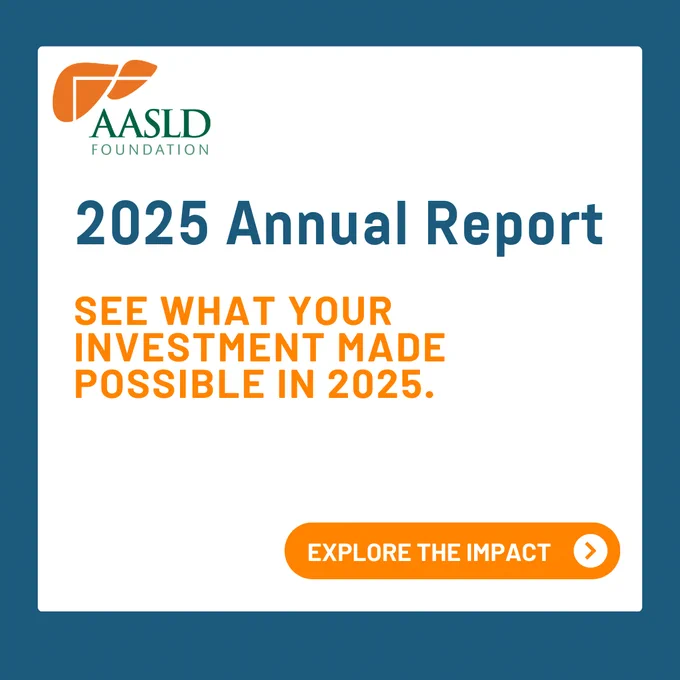 AASLD
FOUNDATION

2025 Annual Report

SEE WHAT YOUR INVESTMENT MADE POSSIBLE IN 2025.

EXPLORE THE IMPACT